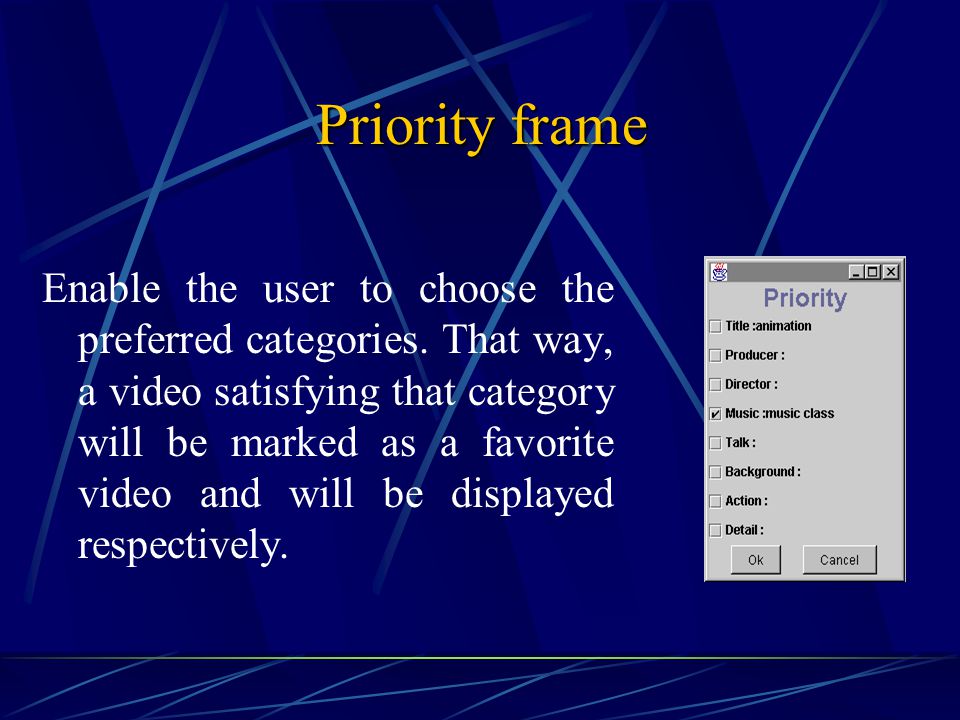 Priority frame

Enable the user to choose the preferred categories. That way, a video satisfying that category will be marked as a favorite video and will be displayed respectively.

Priority

Title :animation

Producer :

Director :

Music :music class

Talk :

Background :

Action :

Detail :

Ok

Cancel